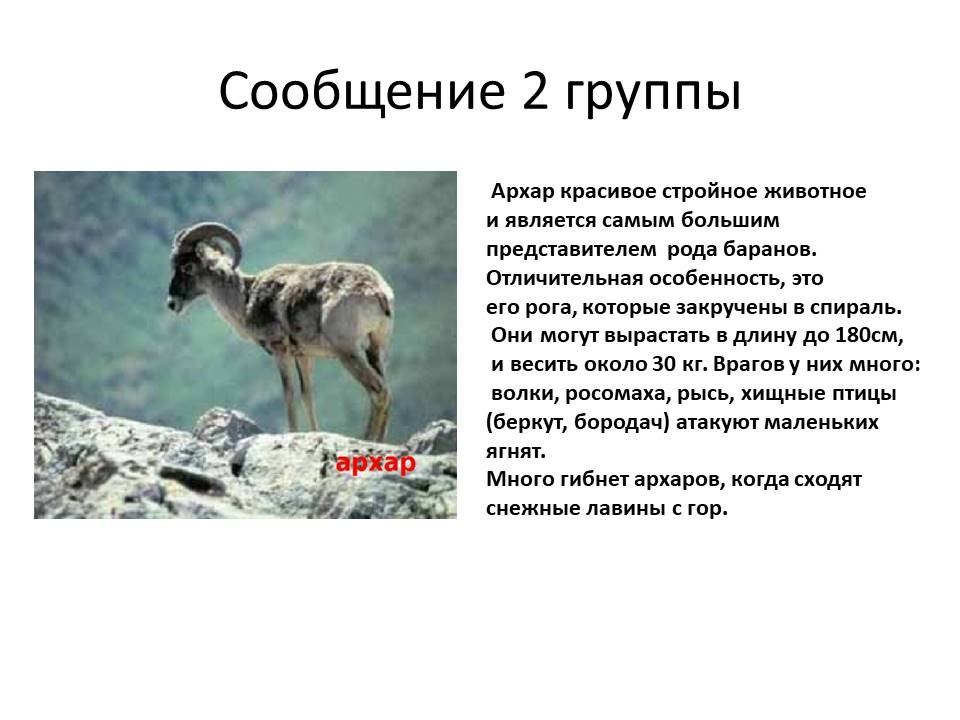 Сообщение 2 группы

архар

Архар красивое стройное животное и является самым большим представителем рода баранов. Отличительная особенность, это его рога, которые закручены в спираль. Они могут вырастать в длину до 180см, и весить около 30 кг. Врагов у них много: волки, росомаха, рысь, хищные птицы (беркут, бородач) атакуют маленьких ягнят. Много гибнет архаров, когда сходят снежные лавины с гор.